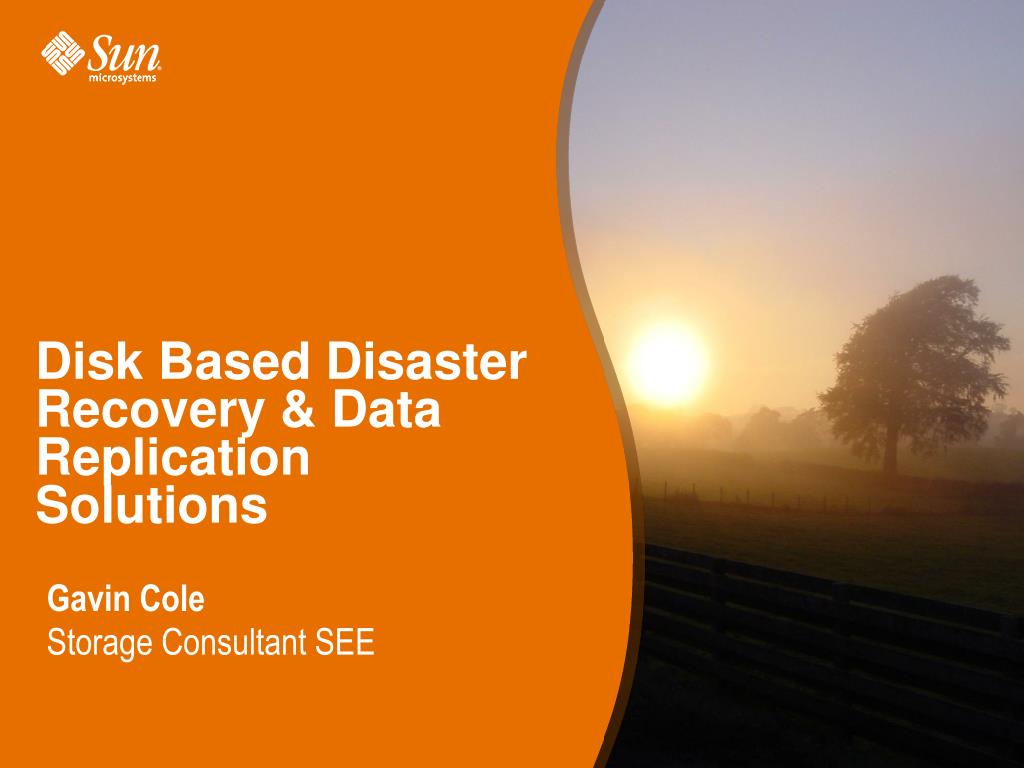 Sun microsystems

Disk Based Disaster Recovery & Data Replication Solutions

Gavin Cole
Storage Consultant SEE